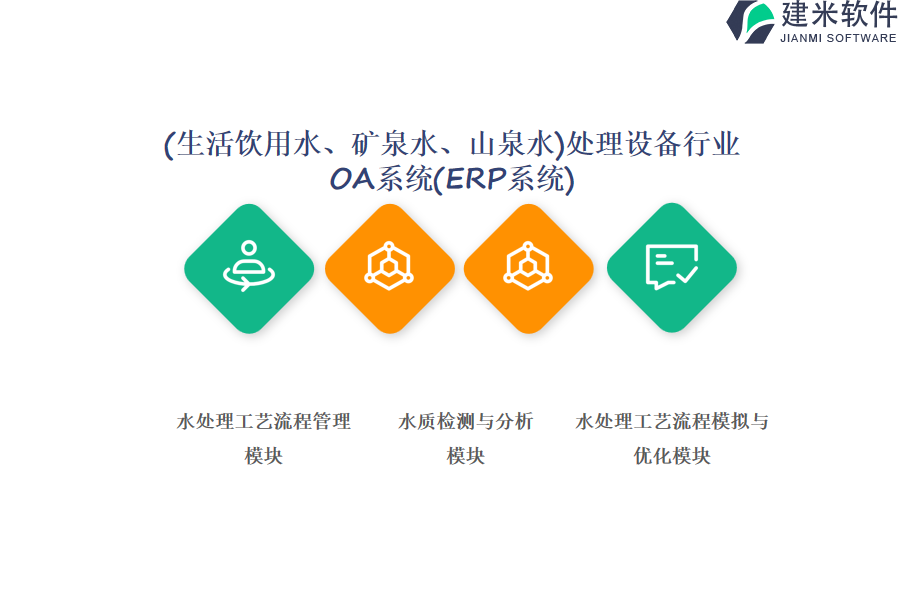 建米软件
JIANMI SOFTWARE

(生活饮用水、矿泉水、山泉水)处理设备行业OA系统(ERP系统)

水处理工艺流程管理模块

水质检测与分析模块

水处理工艺流程模拟与优化模块